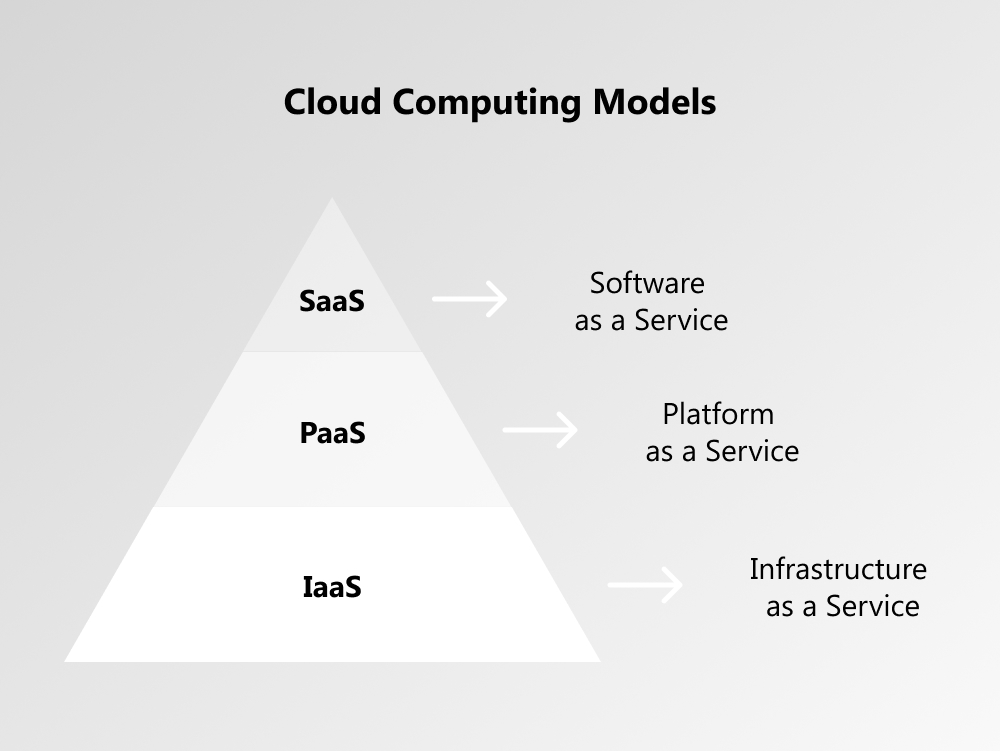 Cloud Computing Models

SaaS

Software as a Service

PaaS

Platform as a Service

IaaS

Infrastructure as a Service